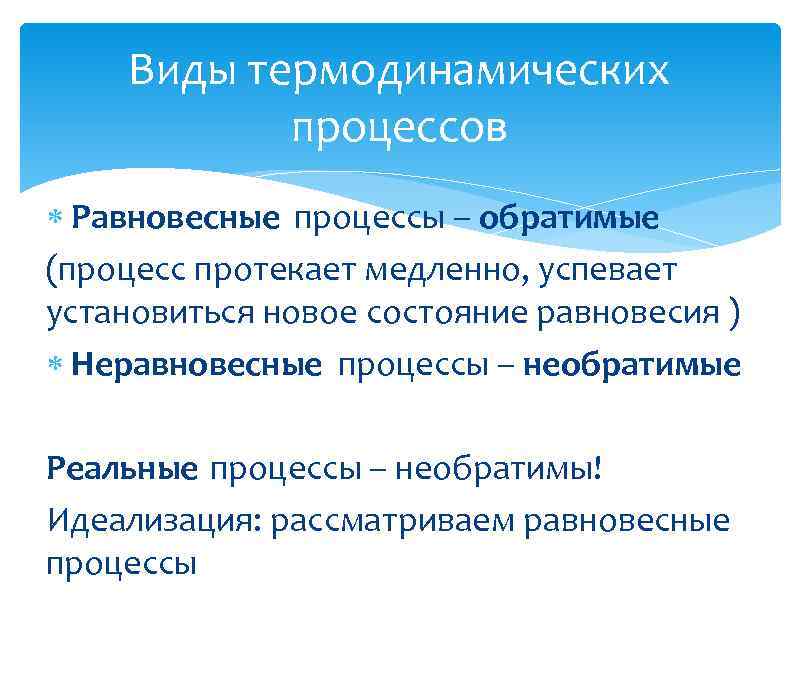 Виды термодинамических процессов

* Равновесные процессы – обратимые (процесс протекает медленно, успевает установиться новое состояние равновесия )

* Неравновесные процессы – необратимые

Реальные процессы – необратимы!

Идеализация: рассматриваем равновесные процессы